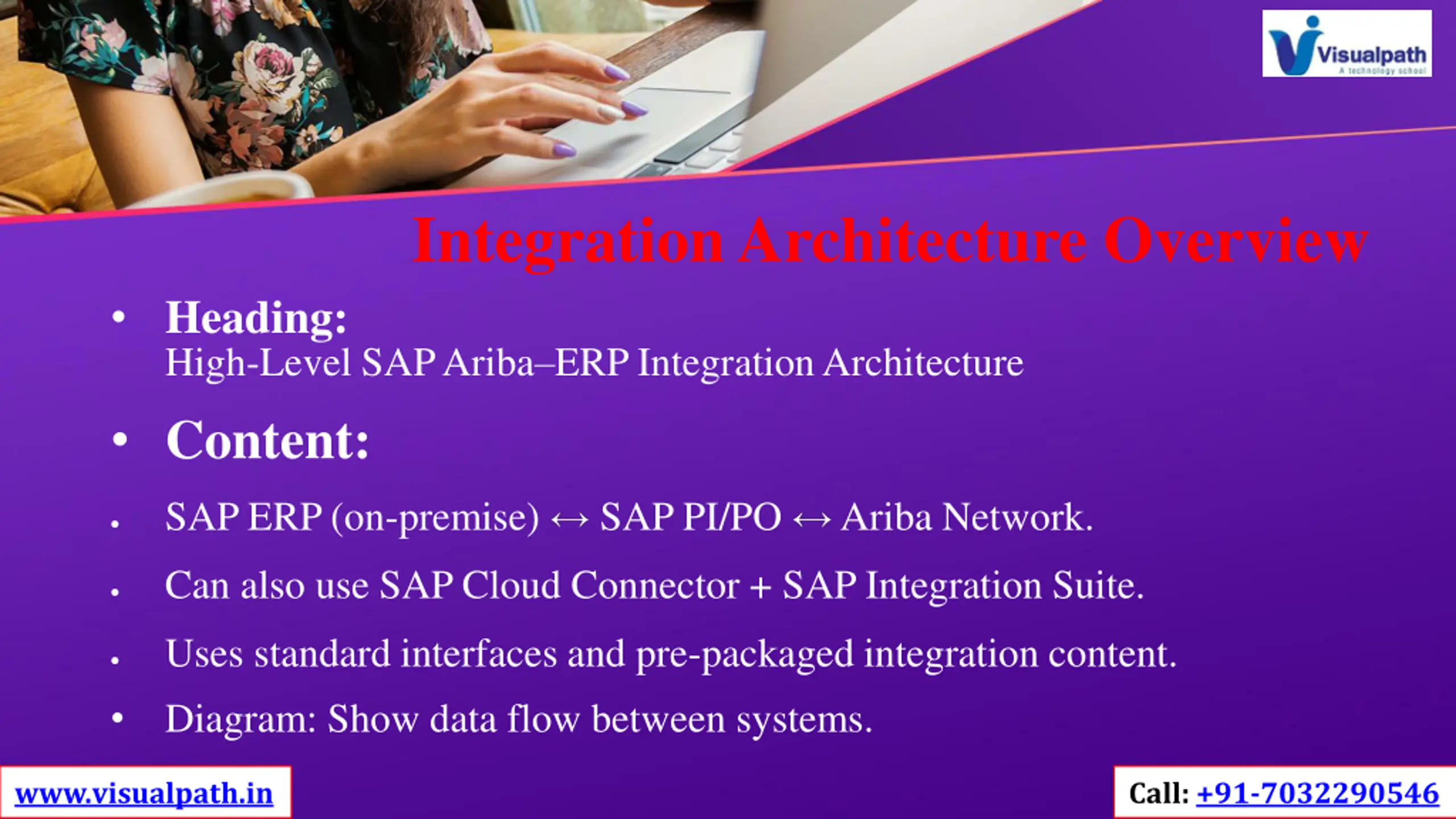 Visualpath
A technology school

Integration Architecture Overview

• Heading:
High-Level SAP Ariba–ERP Integration Architecture

• Content:

• SAP ERP (on-premise) ↔ SAP PI/PO ↔ Ariba Network.

• Can also use SAP Cloud Connector + SAP Integration Suite.

• Uses standard interfaces and pre-packaged integration content.

• Diagram: Show data flow between systems.

www.visualpath.in

Call: +91-7032290546